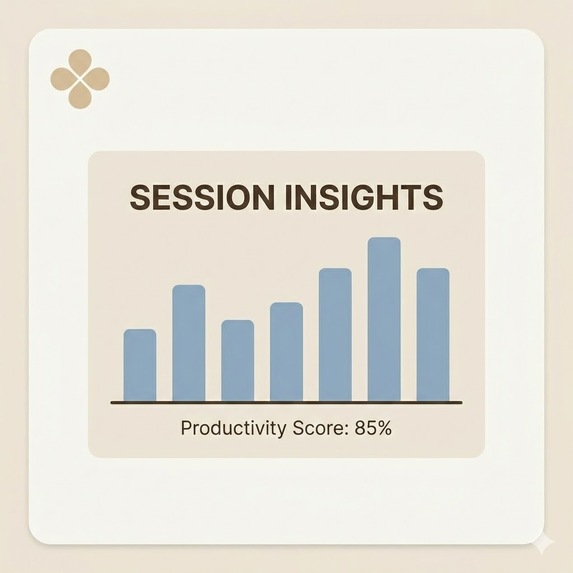 SESSION INSIGHTS

Productivity Score: 85%